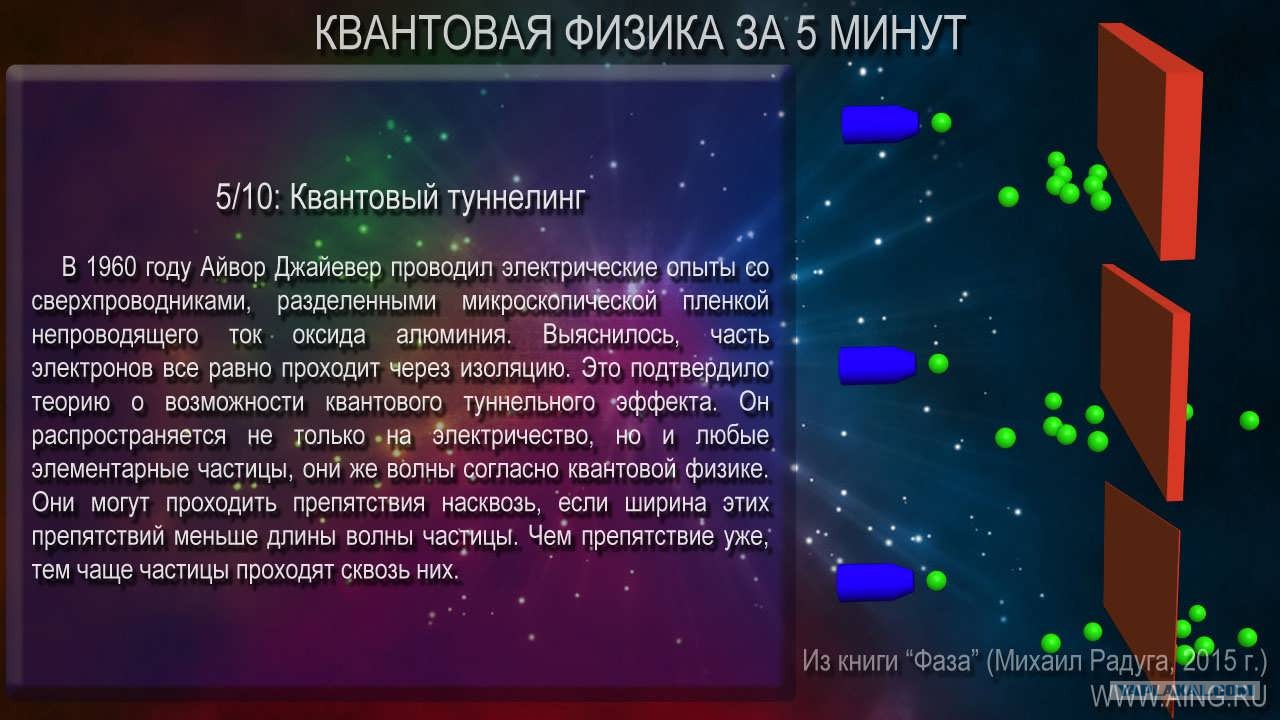 КВАНТОВАЯ ФИЗИКА ЗА 5 МИНУТ

5/10: Квантовый туннелинг

В 1960 году Айвор Джайевер проводил электрические опыты со сверхпроводниками, разделенными микроскопической пленкой непроводящего ток оксида алюминия. Выяснилось, часть электронов все равно проходит через изоляцию. Это подтвердило теорию о возможности квантового туннельного эффекта. Он распространяется не только на электричество, но и любые элементарные частицы, они же волны согласно квантовой физике. Они могут проходить препятствия насквозь, если ширина этих препятствий меньше длины волны частицы. Чем препятствие уже, тем чаще частицы проходят сквозь них.

Из книги “Фаза” (Михаил Радуга, 2015 г.)

WWW.AING.RU